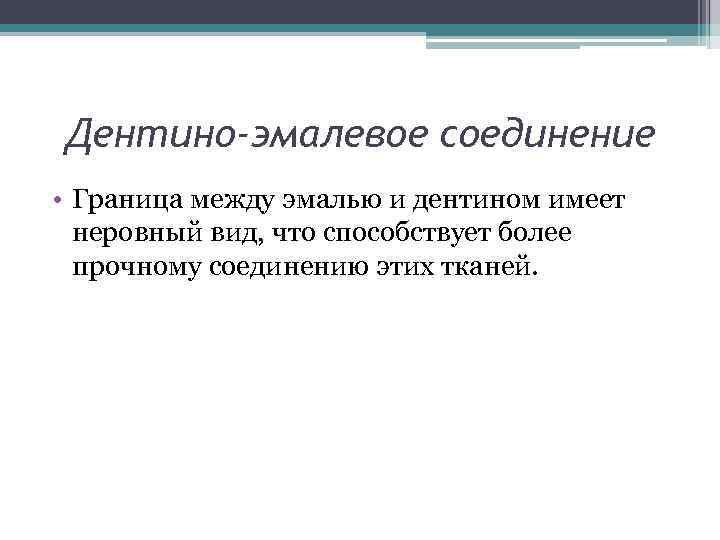 Дентино-эмалевое соединение

• Граница между эмалью и дентином имеет неровный вид, что способствует более прочному соединению этих тканей.